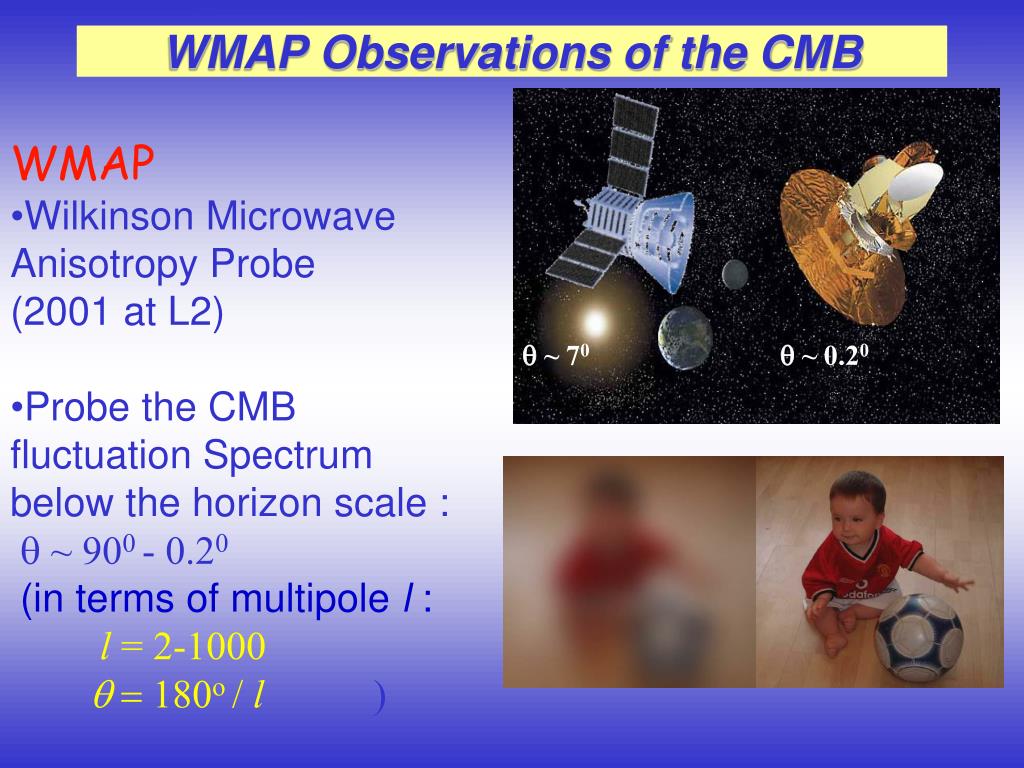 WMAP Observations of the CMB

WMAP
•Wilkinson Microwave Anisotropy Probe (2001 at L2)

•Probe the CMB fluctuation Spectrum below the horizon scale :
$\theta \sim 90^0 - 0.2^0$
(in terms of multipole $l$ :
$l = 2\text{-}1000$
$\theta = 180^o / l$ )

$\theta \sim 7^0$

$\theta \sim 0.2^0$

vodafone